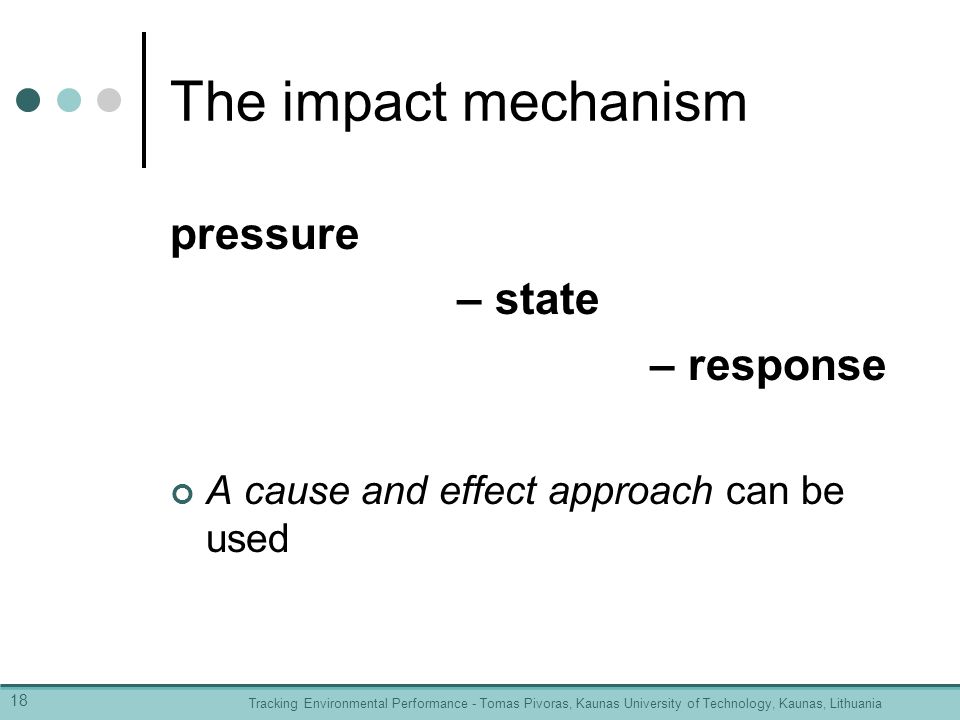 The impact mechanism

pressure

– state

– response

A cause and effect approach can be used

18

Tracking Environmental Performance - Tomas Pivoras, Kaunas University of Technology, Kaunas, Lithuania